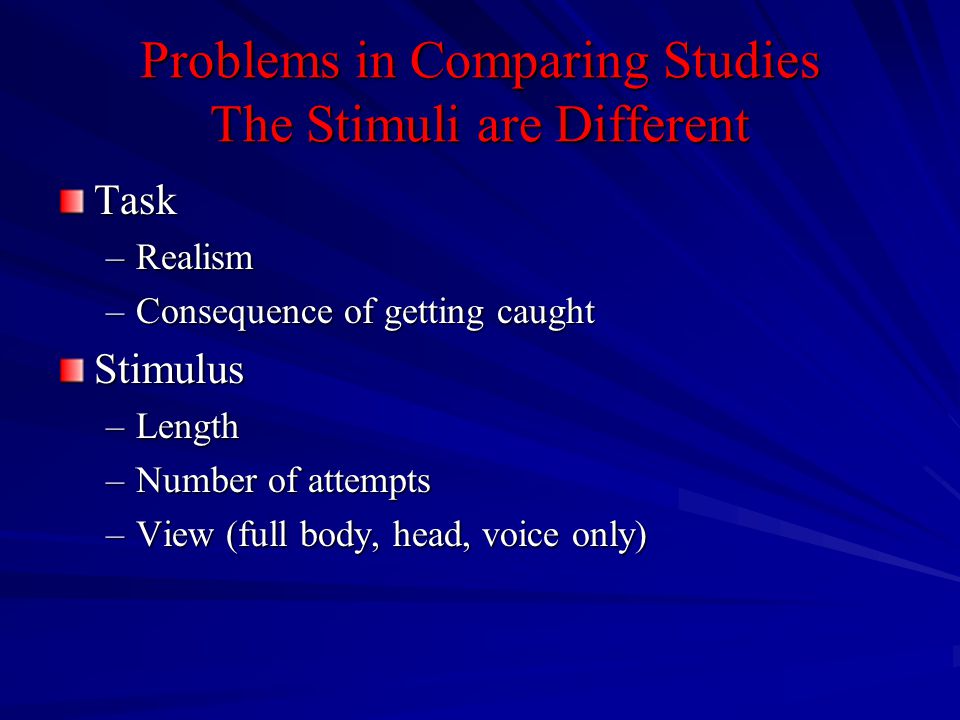 Problems in Comparing Studies
The Stimuli are Different

Task
– Realism
– Consequence of getting caught

Stimulus
– Length
– Number of attempts
– View (full body, head, voice only)